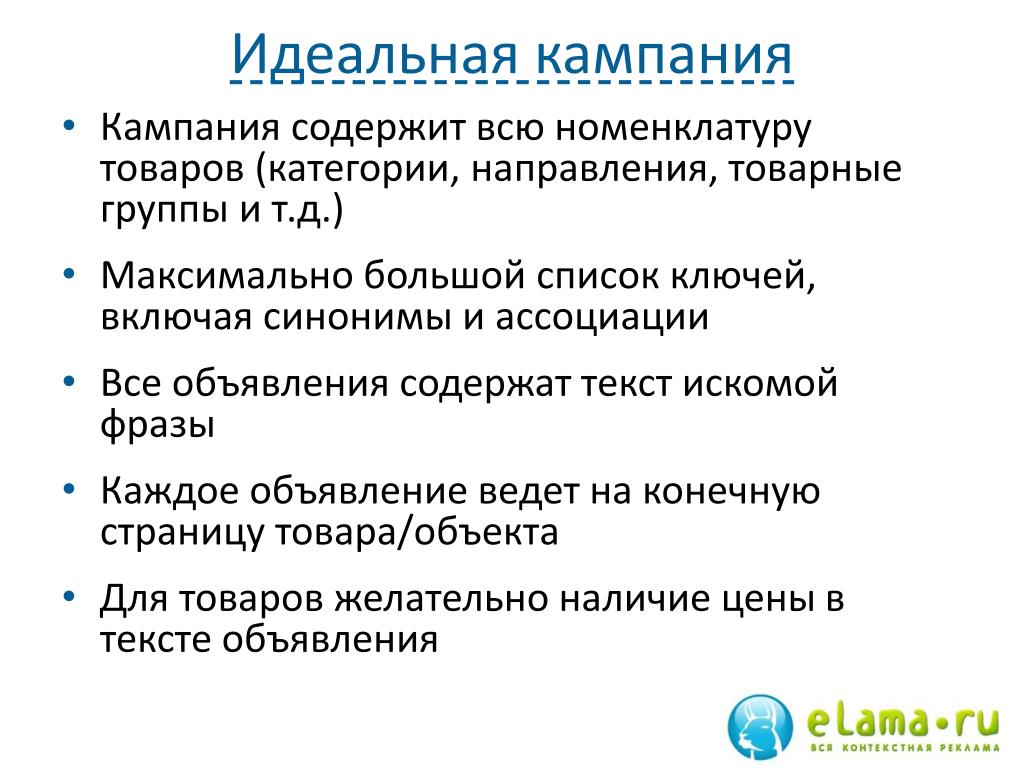 Идеальная кампания

• Кампания содержит всю номенклатуру товаров (категории, направления, товарные группы и т.д.)

• Максимально большой список ключей, включая синонимы и ассоциации

• Все объявления содержат текст искомой фразы

• Каждое объявление ведет на конечную страницу товара/объекта

• Для товаров желательно наличие цены в тексте объявления

eLama•ru
ВСЯ КОНТЕКСТНАЯ РЕКЛАМА